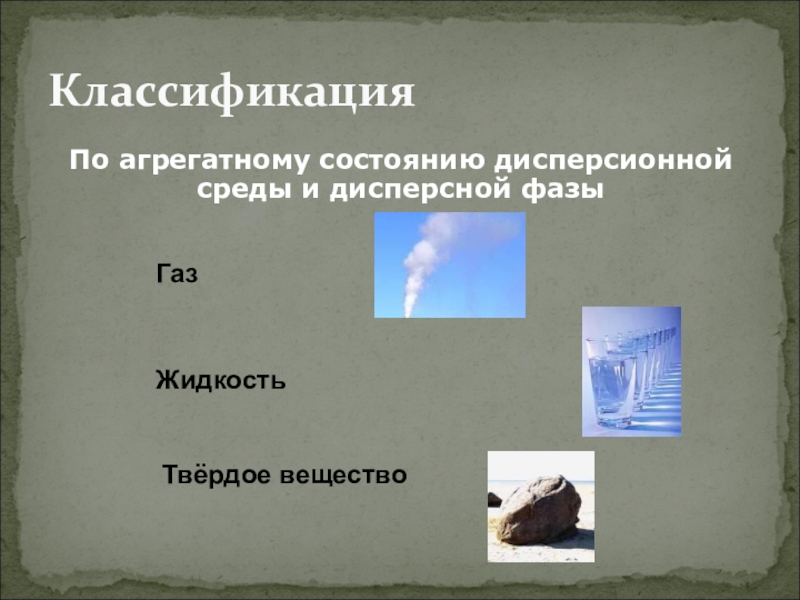 Классификация

По агрегатному состоянию дисперсионной среды и дисперсной фазы

Газ

Жидкость

Твёрдое вещество